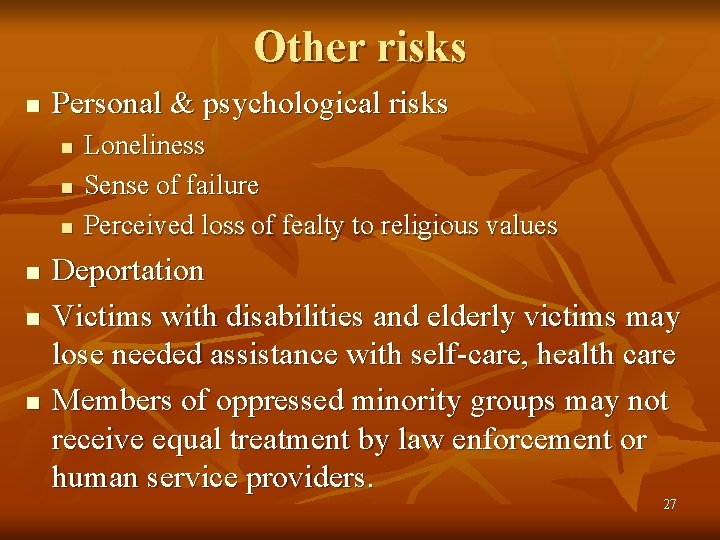 Other risks

- Personal & psychological risks
  - Loneliness
  - Sense of failure
  - Perceived loss of fealty to religious values
- Deportation
- Victims with disabilities and elderly victims may lose needed assistance with self-care, health care
- Members of oppressed minority groups may not receive equal treatment by law enforcement or human service providers.

27